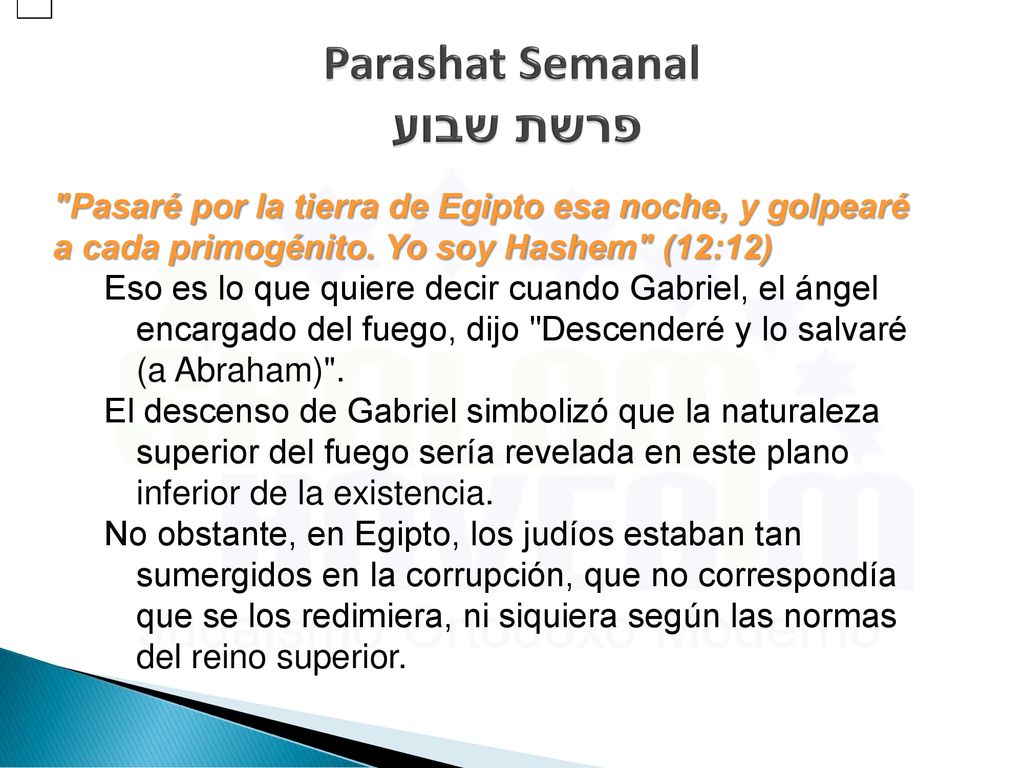 Parashat Semanal
פרשת שבוע

"Pasaré por la tierra de Egipto esa noche, y golpearé a cada primogénito. Yo soy Hashem" (12:12)

Eso es lo que quiere decir cuando Gabriel, el ángel encargado del fuego, dijo "Descenderé y lo salvaré (a Abraham)".

El descenso de Gabriel simbolizó que la naturaleza superior del fuego sería revelada en este plano inferior de la existencia.

No obstante, en Egipto, los judíos estaban tan sumergidos en la corrupción, que no correspondía que se los redimiera, ni siquiera según las normas del reino superior.

Judaísmo Ortodoxo Moderno